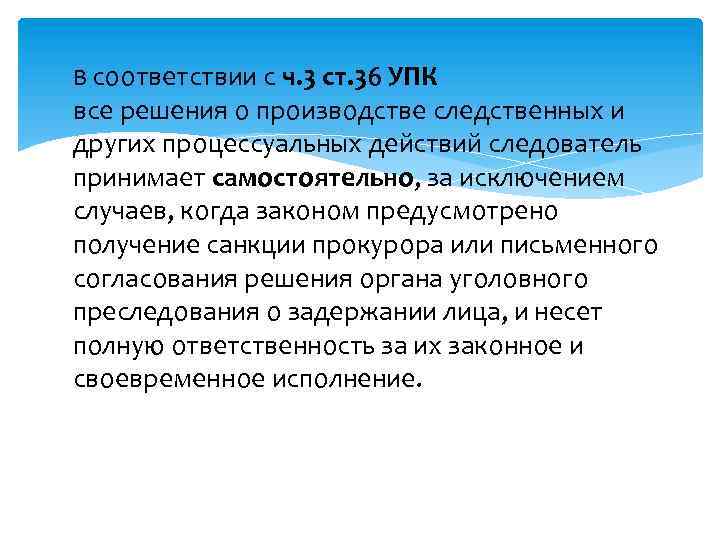 В соответствии с ч.3 ст.36 УПК
все решения о производстве следственных и других процессуальных действий следователь принимает самостоятельно, за исключением случаев, когда законом предусмотрено получение санкции прокурора или письменного согласования решения органа уголовного преследования о задержании лица, и несет полную ответственность за их законное и своевременное исполнение.